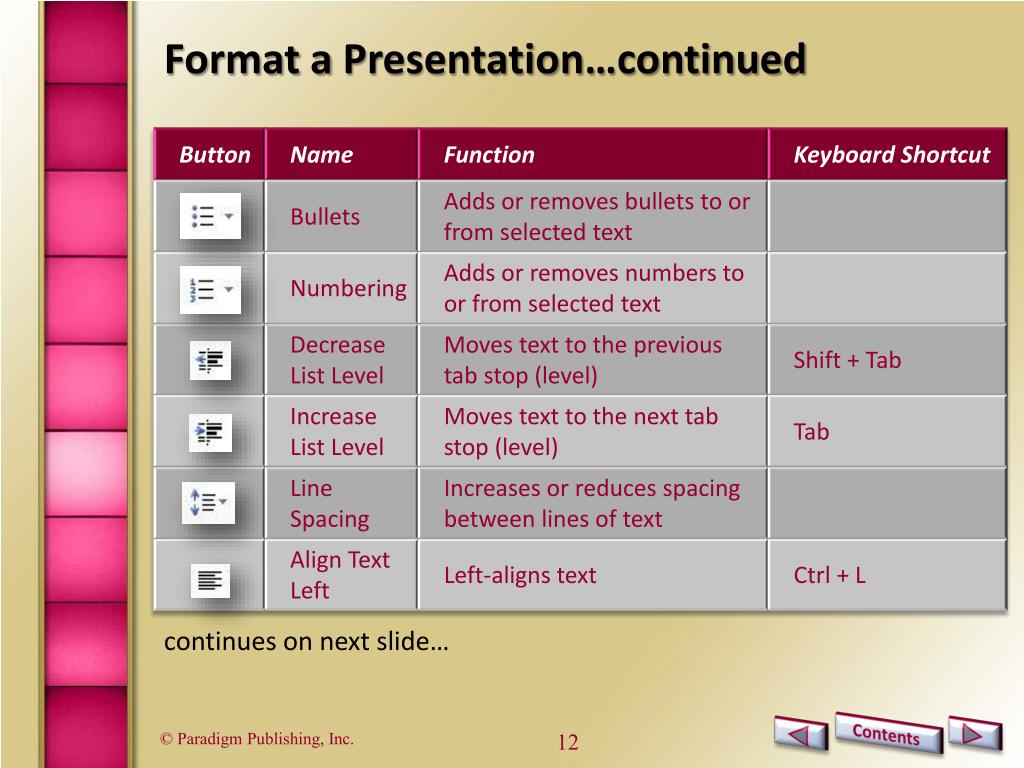 Format a Presentation…continued

| Button | Name | Function | Keyboard Shortcut |
|---|---|---|---|
| | Bullets | Adds or removes bullets to or from selected text | |
| | Numbering | Adds or removes numbers to or from selected text | |
| | Decrease List Level | Moves text to the previous tab stop (level) | Shift + Tab |
| | Increase List Level | Moves text to the next tab stop (level) | Tab |
| | Line Spacing | Increases or reduces spacing between lines of text | |
| | Align Text Left | Left-aligns text | Ctrl + L |

continues on next slide…

© Paradigm Publishing, Inc.

12

Contents